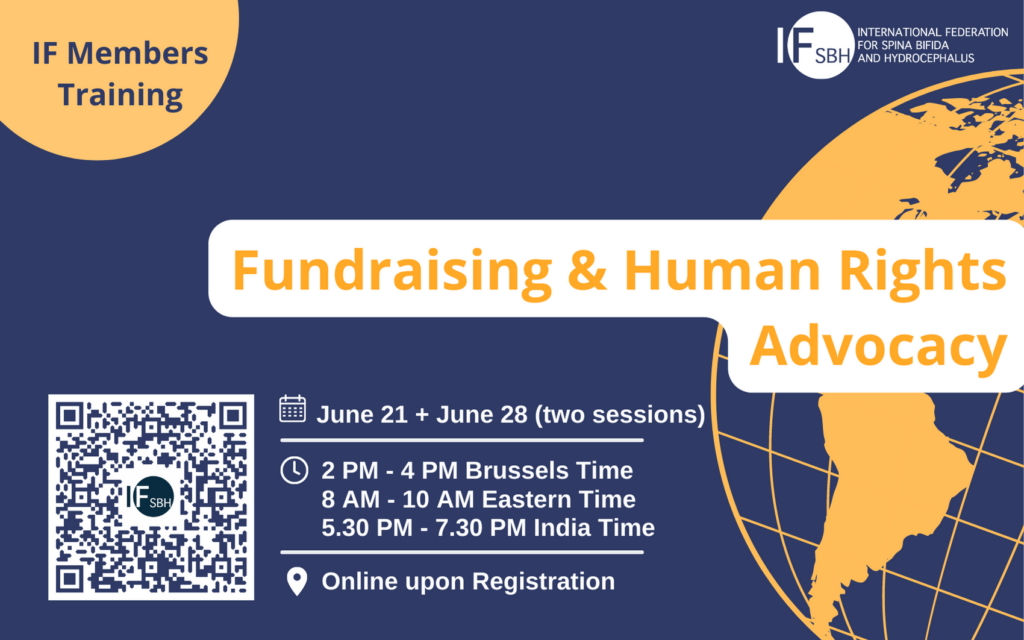 IF Members Training

IF SBH INTERNATIONAL FEDERATION FOR SPINA BIFIDA AND HYDROCEPHALUS

Fundraising & Human Rights Advocacy

IF SBH

June 21 + June 28 (two sessions)

2 PM - 4 PM Brussels Time
8 AM - 10 AM Eastern Time
5.30 PM - 7.30 PM India Time

Online upon Registration